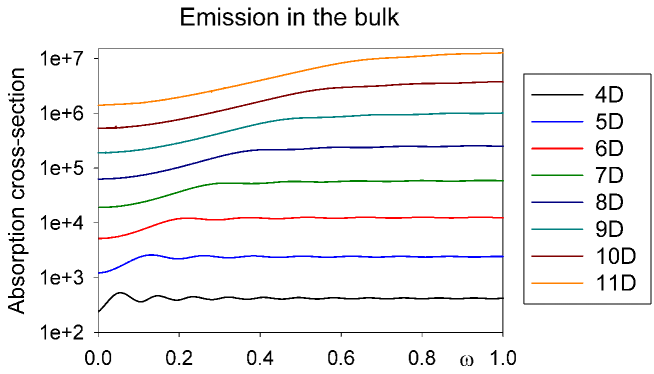 Emission in the bulk

Absorption cross-section

1e+7
1e+6
1e+5
1e+4
1e+3
1e+2

0.0 0.2 0.4 0.6 0.8 $\omega$ 1.0

4D
5D
6D
7D
8D
9D
10D
11D